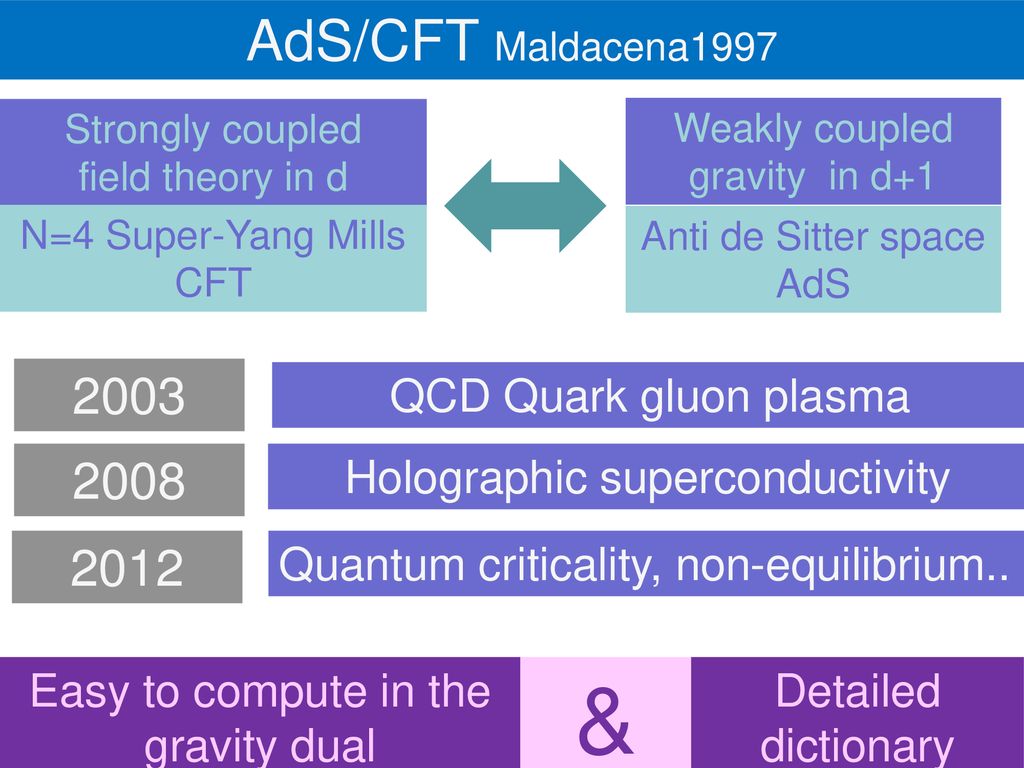 AdS/CFT Maldacena1997

Strongly coupled field theory in d

N=4 Super-Yang Mills CFT

Weakly coupled gravity in d+1

Anti de Sitter space AdS

2003

QCD Quark gluon plasma

2008

Holographic superconductivity

2012

Quantum criticality, non-equilibrium..

Easy to compute in the gravity dual

&

Detailed dictionary